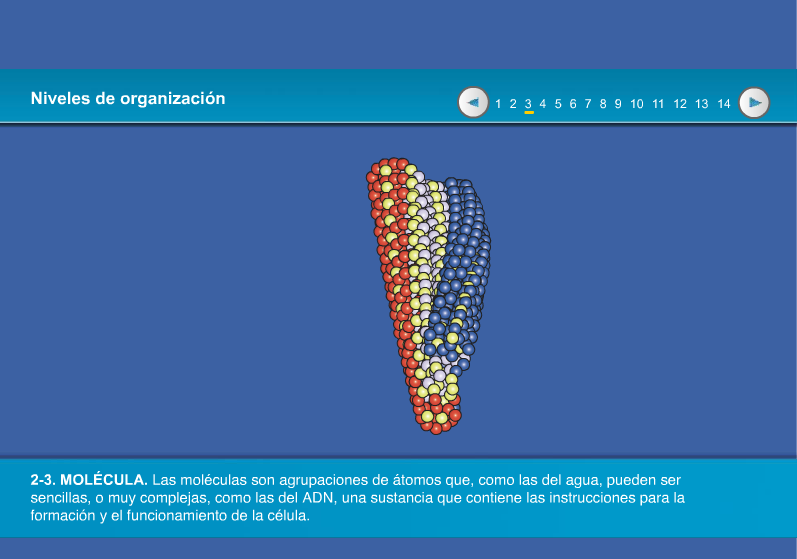 Niveles de organización

1 2 3 4 5 6 7 8 9 10 11 12 13 14

2-3. MOLÉCULA. Las moléculas son agrupaciones de átomos que, como las del agua, pueden ser sencillas, o muy complejas, como las del ADN, una sustancia que contiene las instrucciones para la formación y el funcionamiento de la célula.